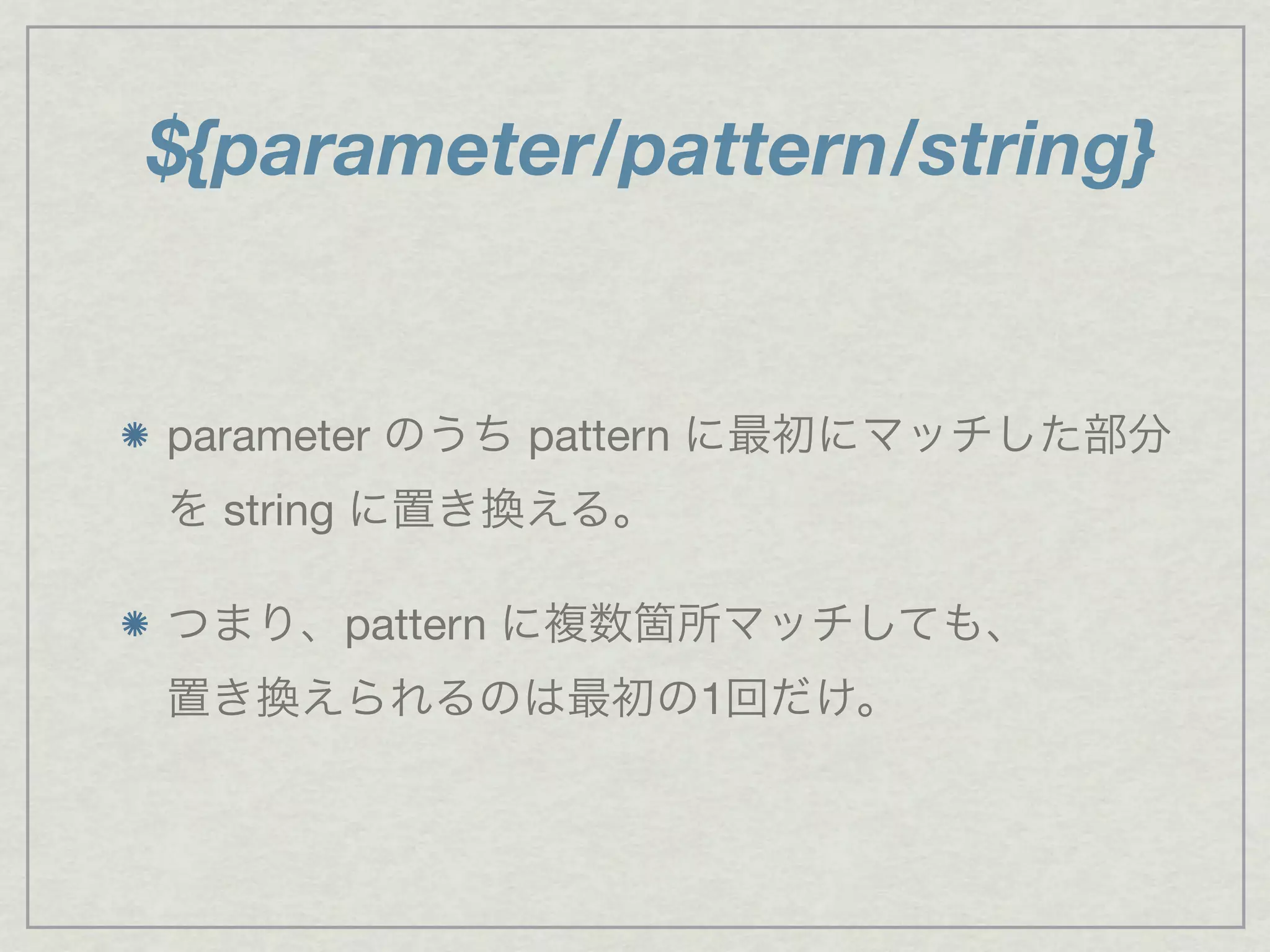 ${parameter/pattern/string}

parameter のうち pattern に最初にマッチした部分を string に置き換える。

つまり、pattern に複数箇所マッチしても、置き換えられるのは最初の1回だけ。